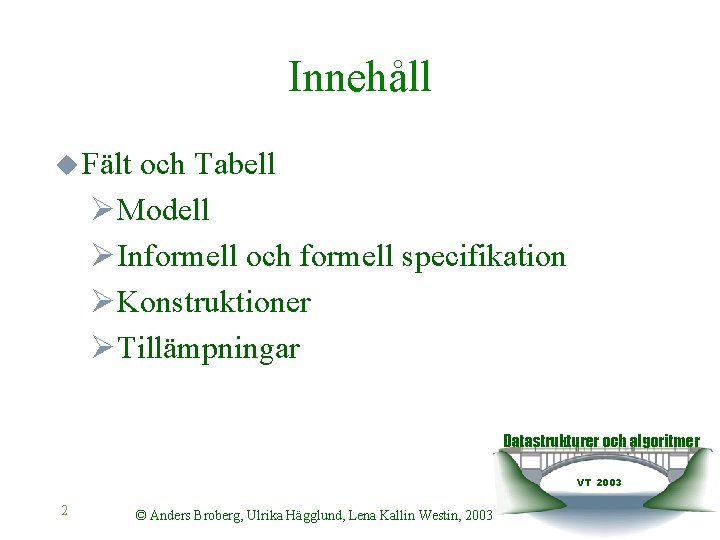 Innehåll

Fält och Tabell

Modell

Informell och formell specifikation

Konstruktioner

Tillämpningar

Datastrukturer och algoritmer

VT 2003

2

© Anders Broberg, Ulrika Hägglund, Lena Kallin Westin, 2003